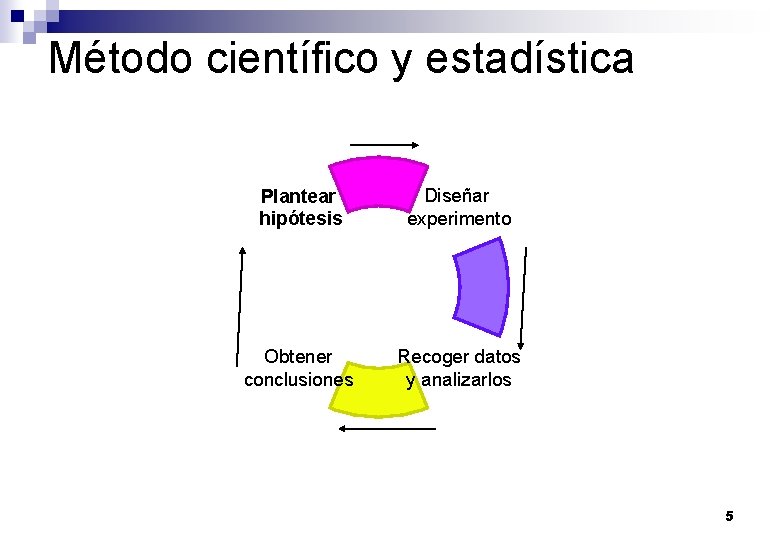 Método científico y estadística

Plantear hipótesis

Diseñar experimento

Recoger datos y analizarlos

Obtener conclusiones

5